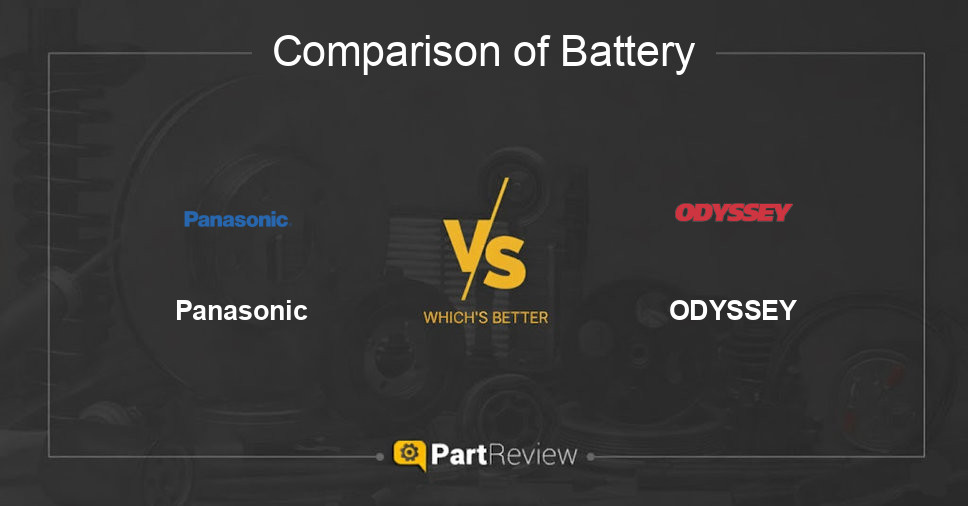 Comparison of Battery

Panasonic

Panasonic

VS

WHICH'S BETTER

ODYSSEY

ODYSSEY

PartReview